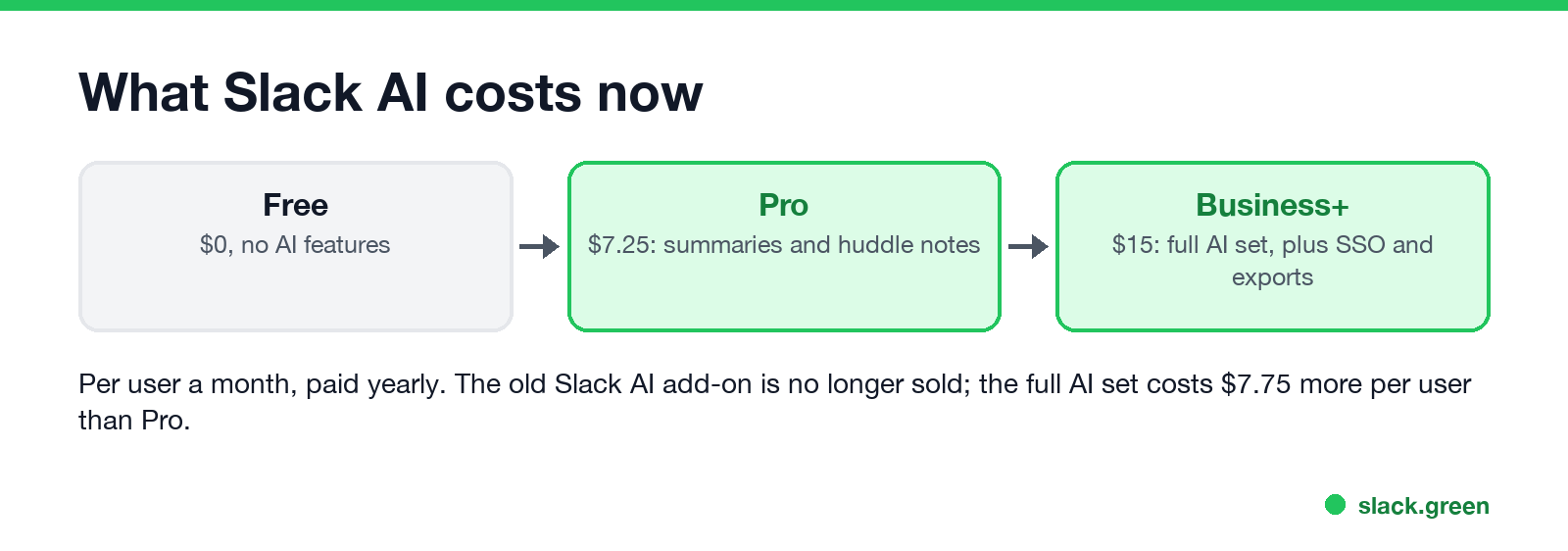 What Slack AI costs now

Free
\$0, no AI features

Pro
\$7.25: summaries and huddle notes

Business+
\$15: full AI set, plus SSO and exports

Per user a month, paid yearly. The old Slack AI add-on is no longer sold; the full AI set costs \$7.75 more per user than Pro.

slack.green